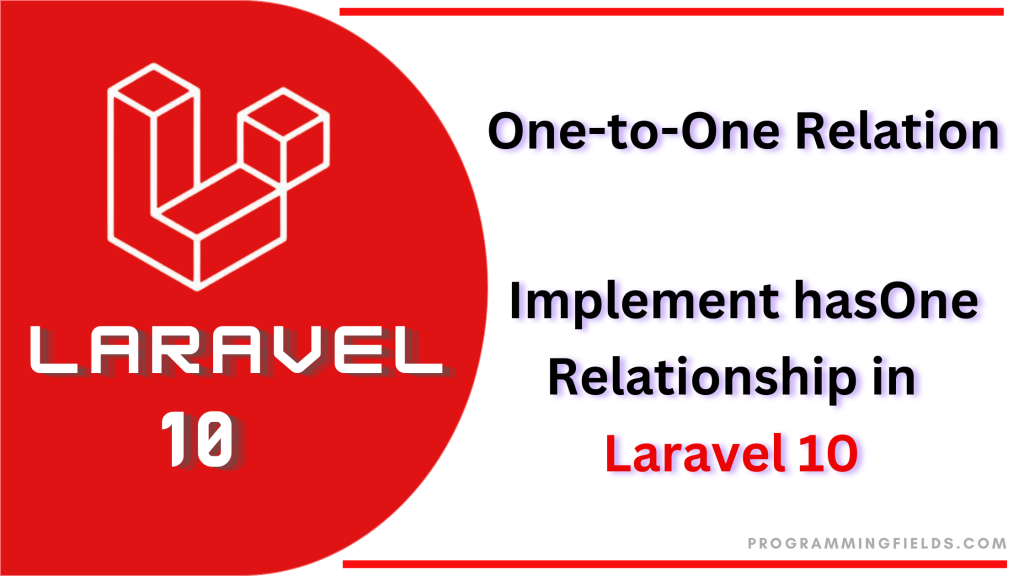 LARAVEL
10

One-to-One Relation

Implement hasOne Relationship in Laravel 10

PROGRAMMINGFIELDS.COM